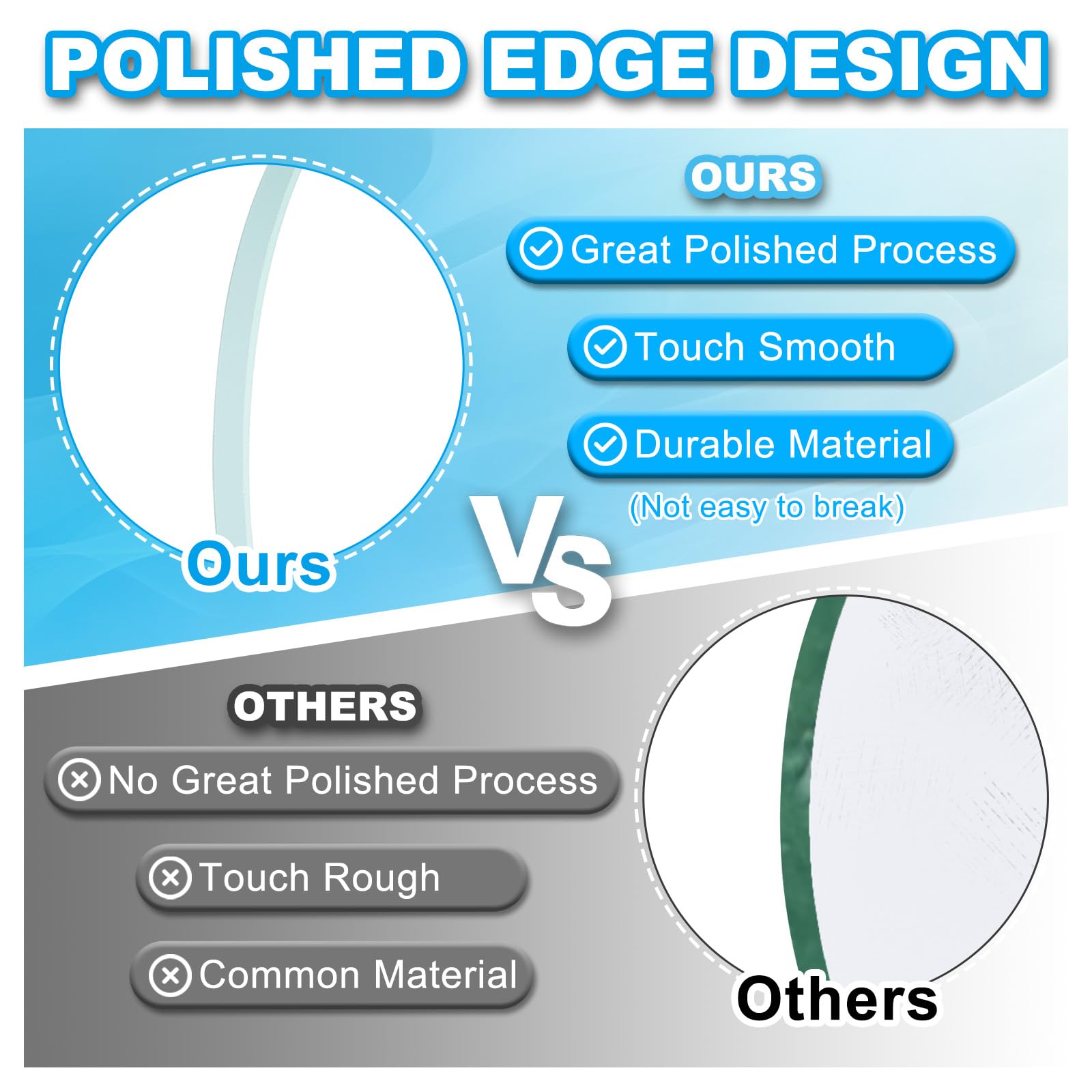 POLISHED EDGE DESIGN

OURS

Great Polished Process

Touch Smooth

Durable Material

(Not easy to break)

Ours

VS

OTHERS

No Great Polished Process

Touch Rough

Common Material

Others